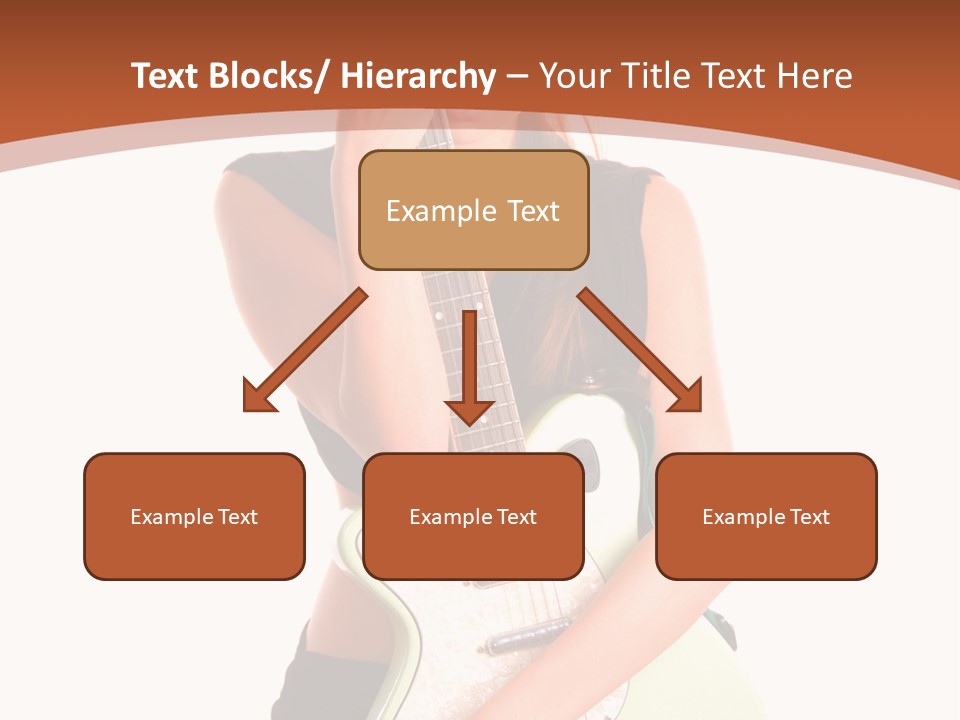 Text Blocks/ Hierarchy – Your Title Text Here

Example Text

Example Text

Example Text

Example Text